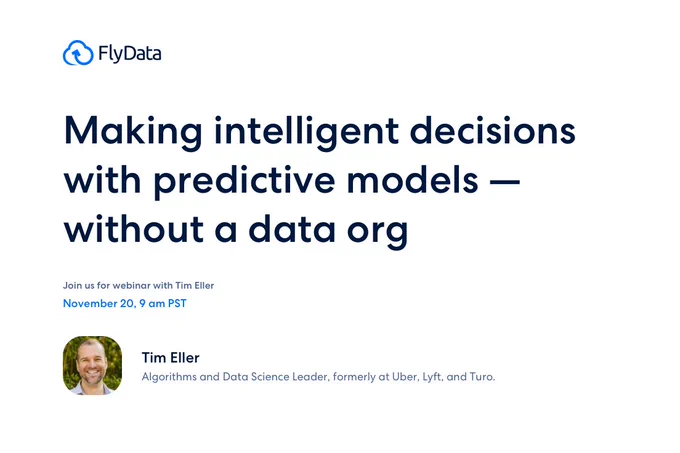 FlyData

Making intelligent decisions with predictive models — without a data org

Join us for webinar with Tim Eller
November 20, 9 am PST

Tim Eller
Algorithms and Data Science Leader, formerly at Uber, Lyft, and Turo.